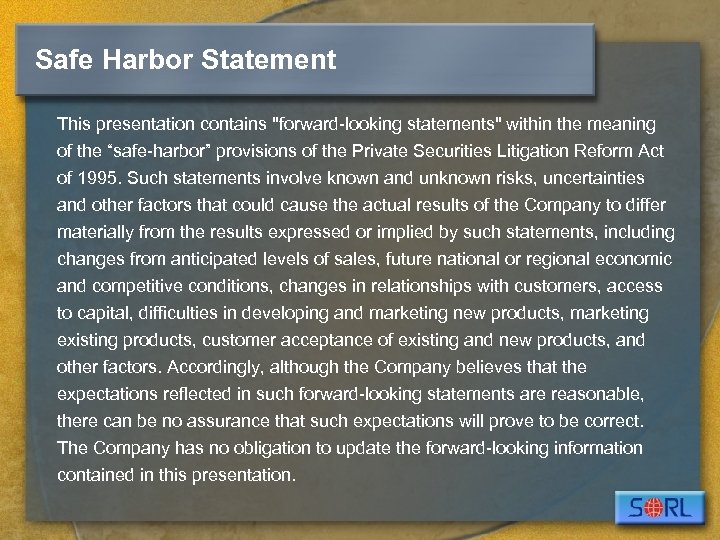 Safe Harbor Statement

This presentation contains "forward-looking statements" within the meaning of the “safe-harbor” provisions of the Private Securities Litigation Reform Act of 1995. Such statements involve known and unknown risks, uncertainties and other factors that could cause the actual results of the Company to differ materially from the results expressed or implied by such statements, including changes from anticipated levels of sales, future national or regional economic and competitive conditions, changes in relationships with customers, access to capital, difficulties in developing and marketing new products, marketing existing products, customer acceptance of existing and new products, and other factors. Accordingly, although the Company believes that the expectations reflected in such forward-looking statements are reasonable, there can be no assurance that such expectations will prove to be correct. The Company has no obligation to update the forward-looking information contained in this presentation.

SORL